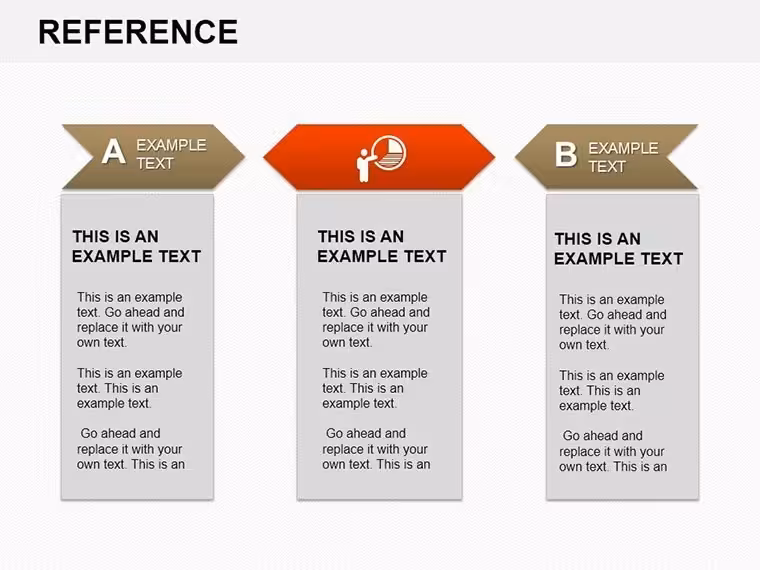 REFERENCE

A EXAMPLE TEXT

THIS IS AN EXAMPLE TEXT

This is an example text. Go ahead and replace it with your own text.

This is an example text. This is an example text.

Go ahead and replace it with your own text. This is an

THIS IS AN EXAMPLE TEXT

This is an example text. Go ahead and replace it with your own text.

This is an example text. This is an example text.

Go ahead and replace it with your own text. This is an

B EXAMPLE TEXT

THIS IS AN EXAMPLE TEXT

This is an example text. Go ahead and replace it with your own text.

This is an example text. This is an example text.

Go ahead and replace it with your own text. This is an